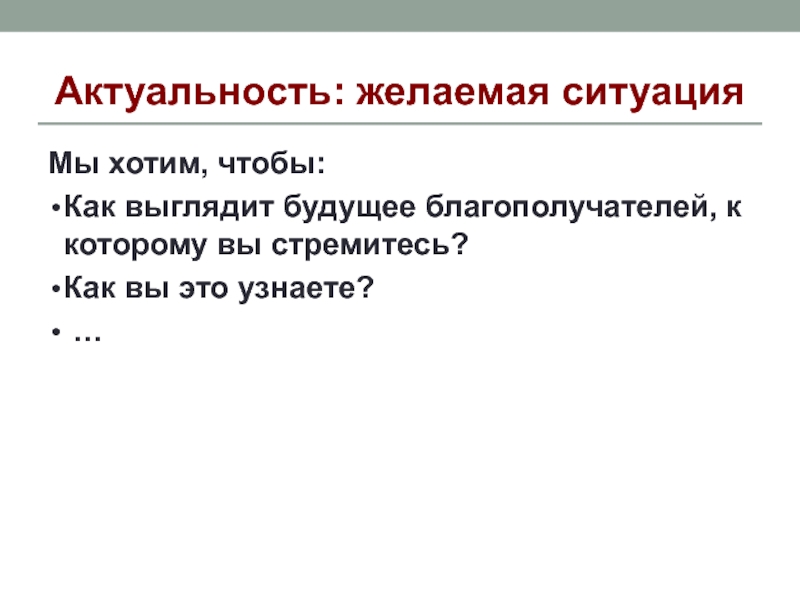 Актуальность: желаемая ситуация

Мы хотим, чтобы:

• Как выглядит будущее благополучателей, к которому вы стремитесь?

• Как вы это узнаете?

• …